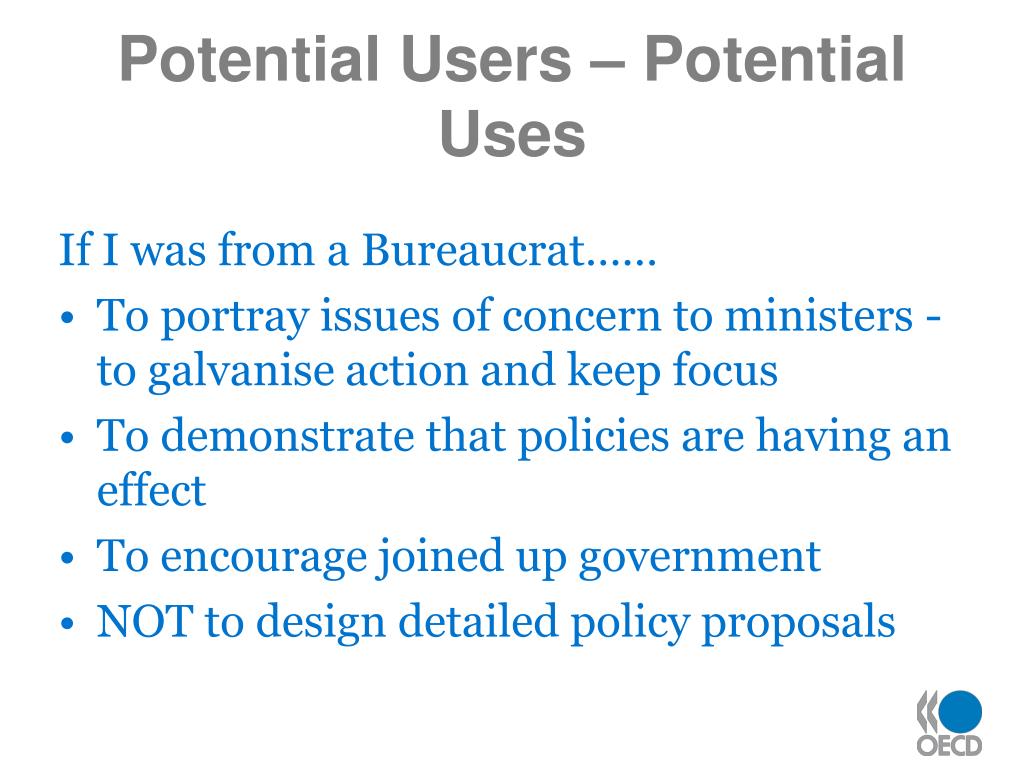 Potential Users – Potential Uses

If I was from a Bureaucrat……

• To portray issues of concern to ministers - to galvanise action and keep focus
• To demonstrate that policies are having an effect
• To encourage joined up government
• NOT to design detailed policy proposals

OECD